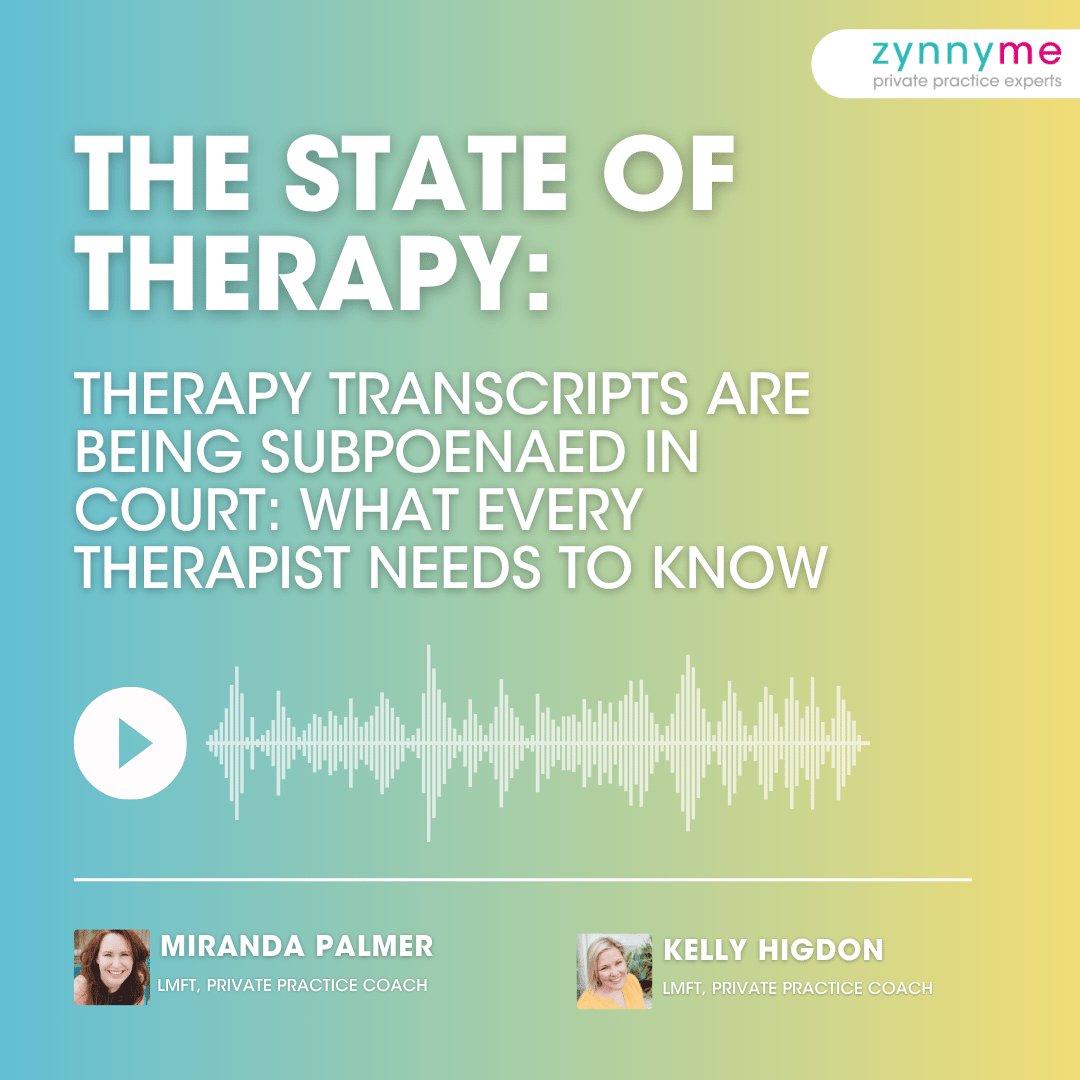 zynnyme
private practice experts

THE STATE OF THERAPY:

THERAPY TRANSCRIPTS ARE BEING SUBPOENAED IN COURT: WHAT EVERY THERAPIST NEEDS TO KNOW

MIRANDA PALMER
LMFT, PRIVATE PRACTICE COACH

KELLY HIGDON
LMFT, PRIVATE PRACTICE COACH